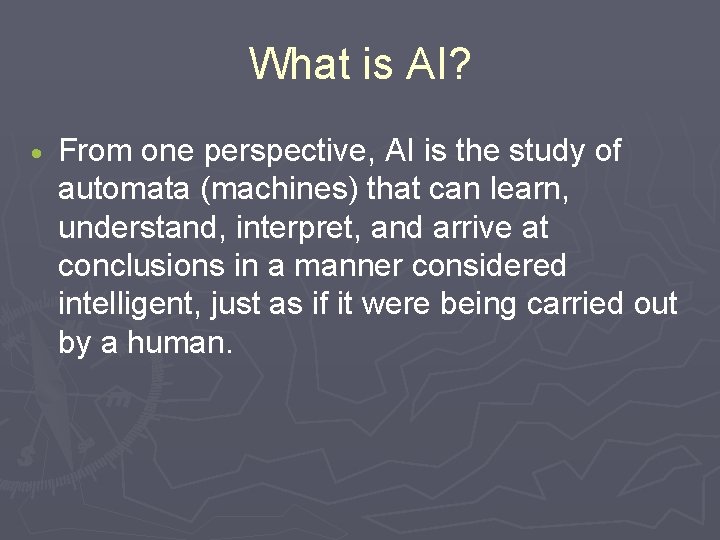 What is AI?

• From one perspective, AI is the study of automata (machines) that can learn, understand, interpret, and arrive at conclusions in a manner considered intelligent, just as if it were being carried out by a human.